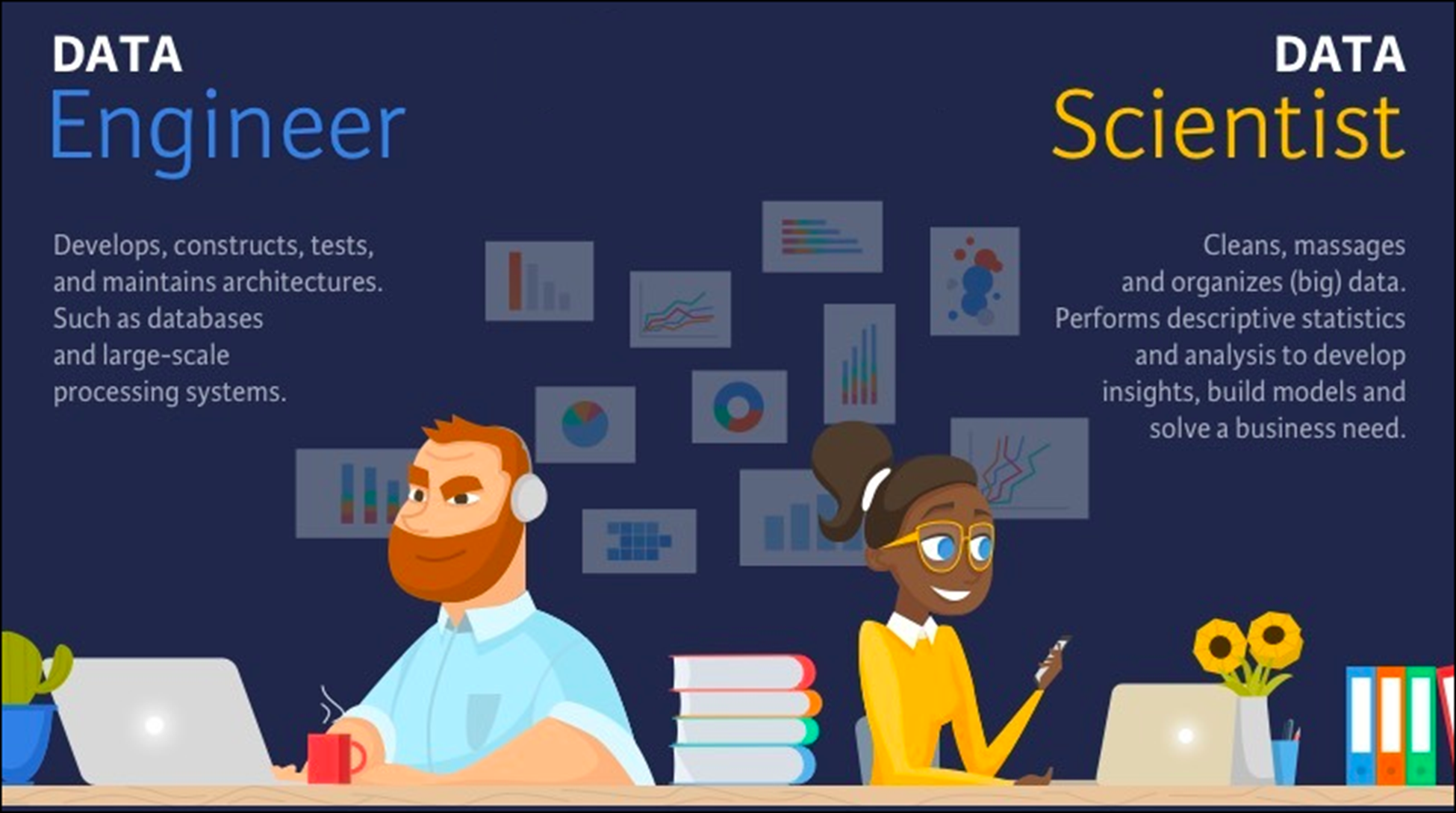 DATA
Engineer

Develops, constructs, tests, and maintains architectures. Such as databases and large-scale processing systems.

DATA
Scientist

Cleans, massages and organizes (big) data. Performs descriptive statistics and analysis to develop insights, build models and solve a business need.